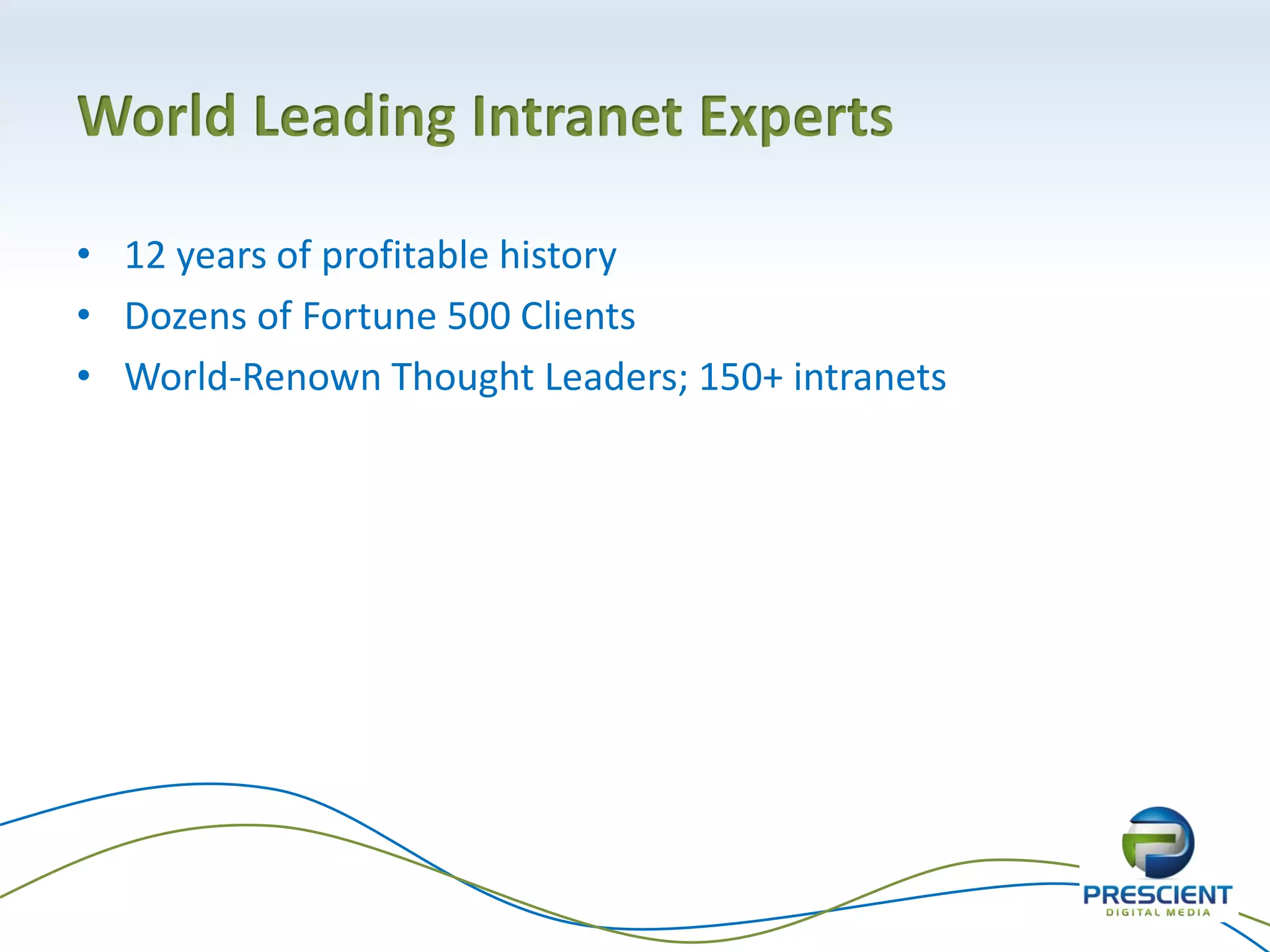 World Leading Intranet Experts

• 12 years of profitable history
• Dozens of Fortune 500 Clients
• World-Renown Thought Leaders; 150+ intranets

PRESCIENT
DIGITAL MEDIA